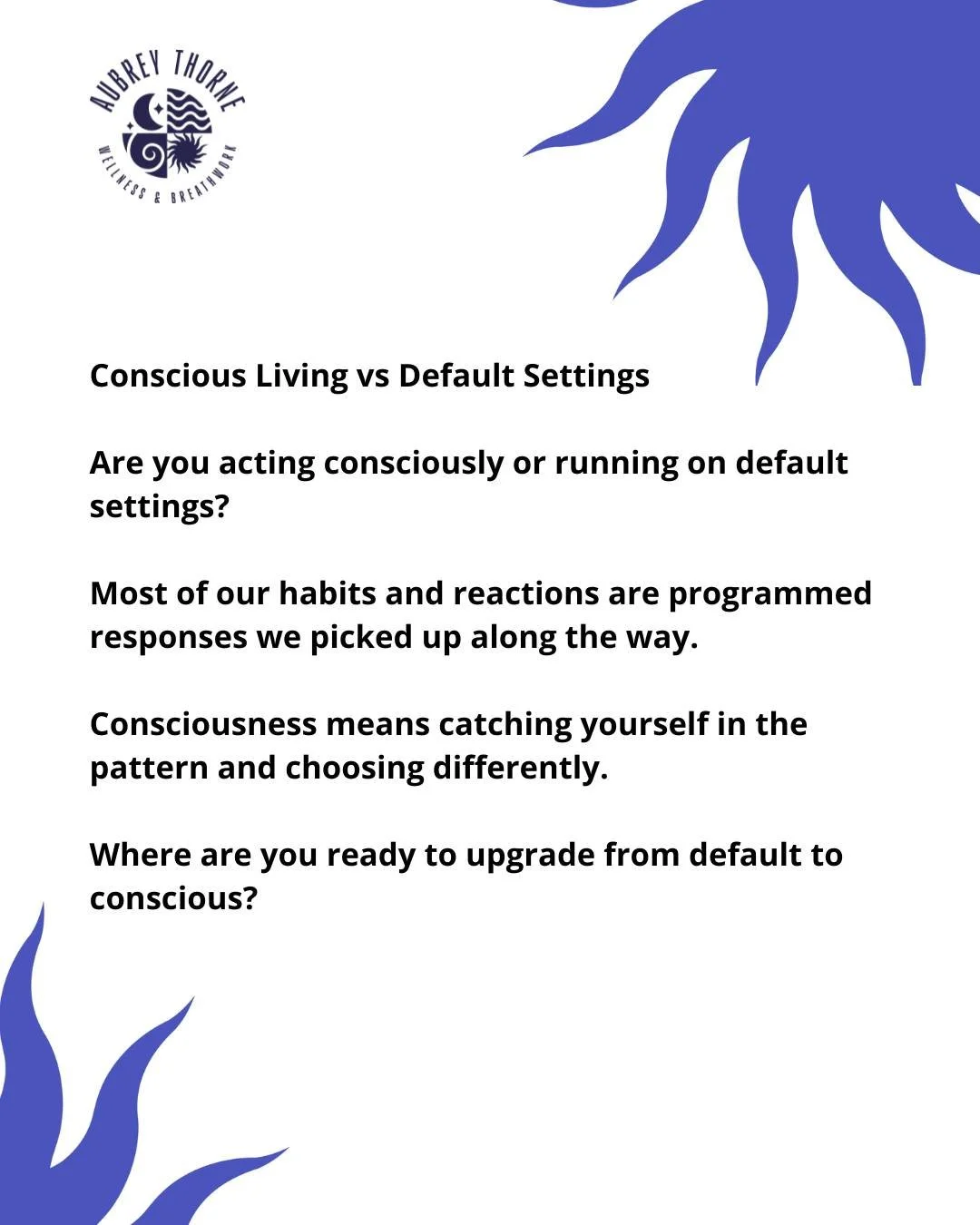 AUBREY THORNE
WELLNESS & BREATHWORK

Conscious Living vs Default Settings

Are you acting consciously or running on default settings?

Most of our habits and reactions are programmed responses we picked up along the way.

Consciousness means catching yourself in the pattern and choosing differently.

Where are you ready to upgrade from default to conscious?